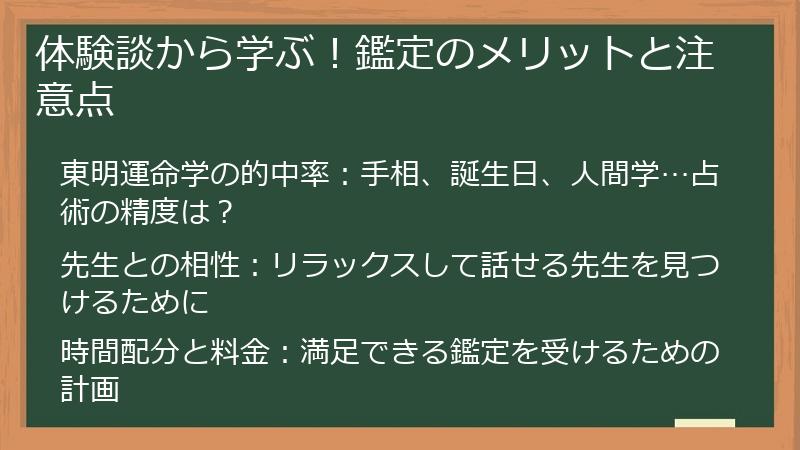 体験談から学ぶ！鑑定のメリットと注意点

東明運命学の的中率：手相、誕生日、人間学…占術の精度は？

先生との相性：リラックスして話せる先生を見つけるために

時間配分と料金：満足できる鑑定を受けるための計画